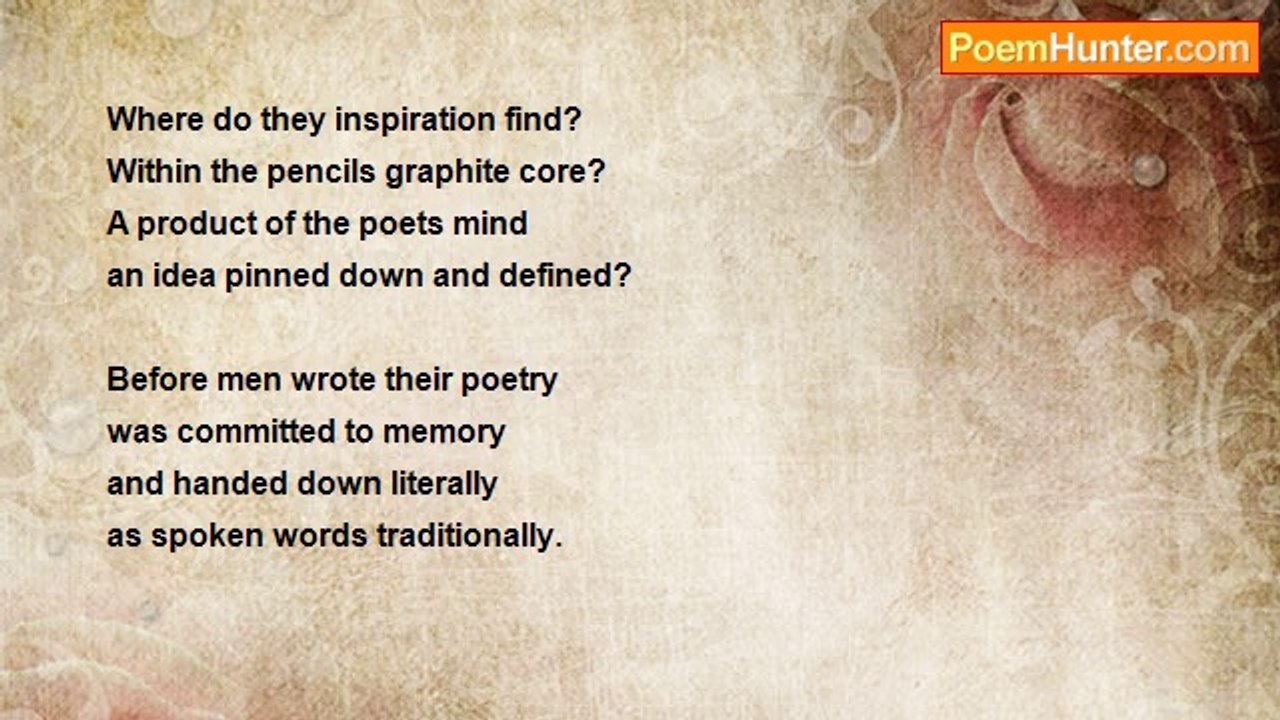 PoemHunter.com

Where do they inspiration find?
Within the pencils graphite core?
A product of the poets mind
an idea pinned down and defined?

Before men wrote their poetry
was committed to memory
and handed down literally
as spoken words traditionally.